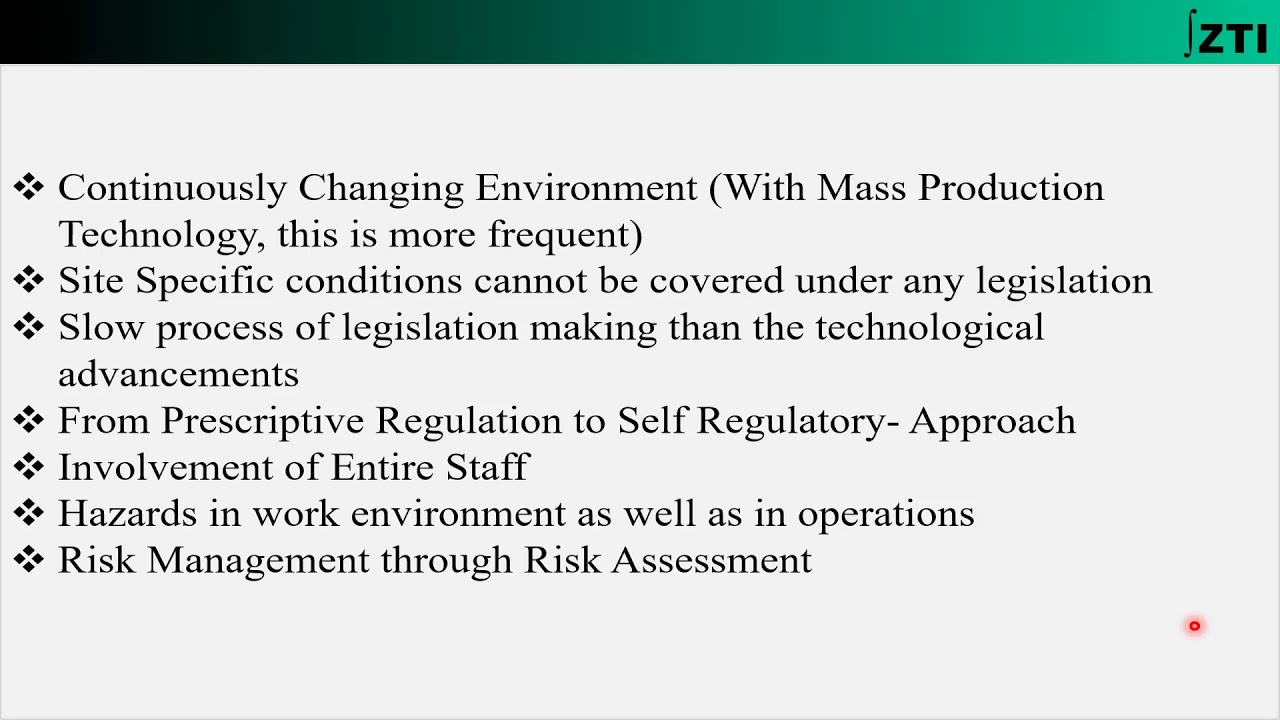 ZTI

❖ Continuously Changing Environment (With Mass Production Technology, this is more frequent)
❖ Site Specific conditions cannot be covered under any legislation
❖ Slow process of legislation making than the technological advancements
❖ From Prescriptive Regulation to Self Regulatory- Approach
❖ Involvement of Entire Staff
❖ Hazards in work environment as well as in operations
❖ Risk Management through Risk Assessment